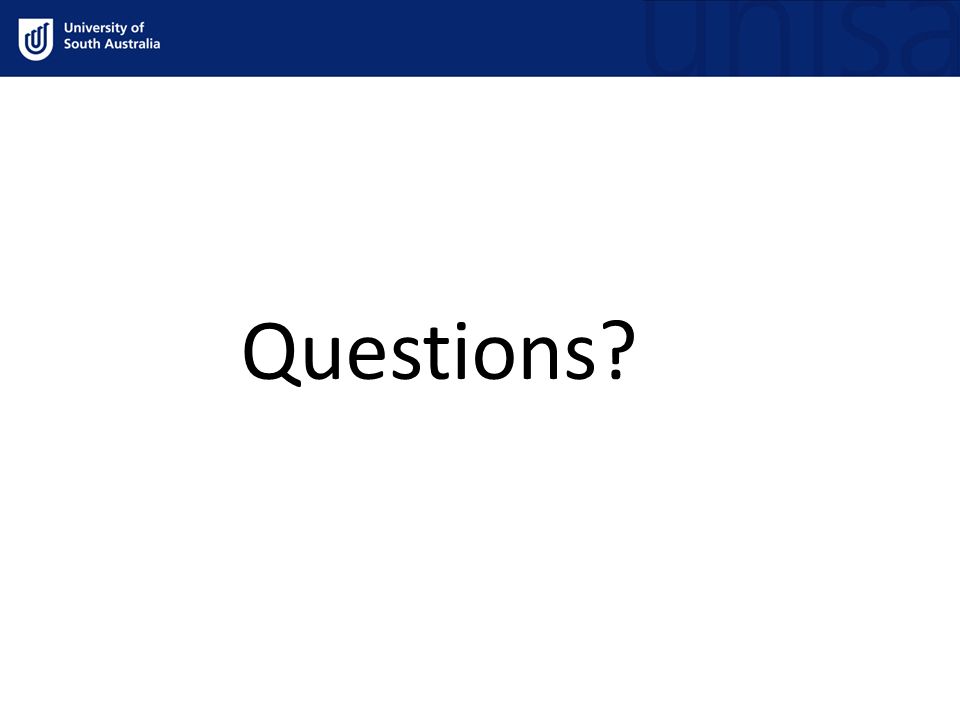 University of
South Australia

unisa

Questions?